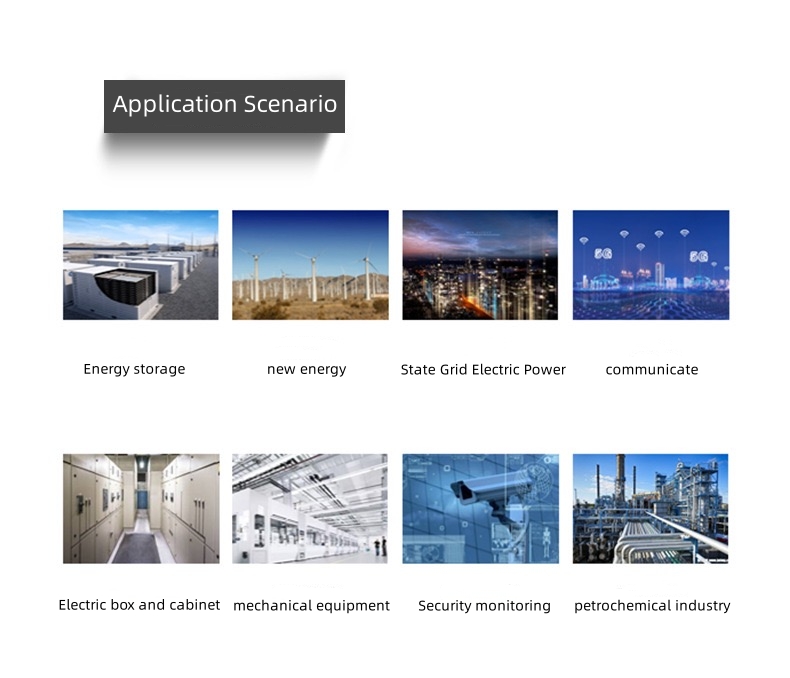 Application Scenario

5G 5G

Energy storage

new energy

State Grid Electric Power

communicate

Electric box and cabinet

mechanical equipment

Security monitoring

petrochemical industry